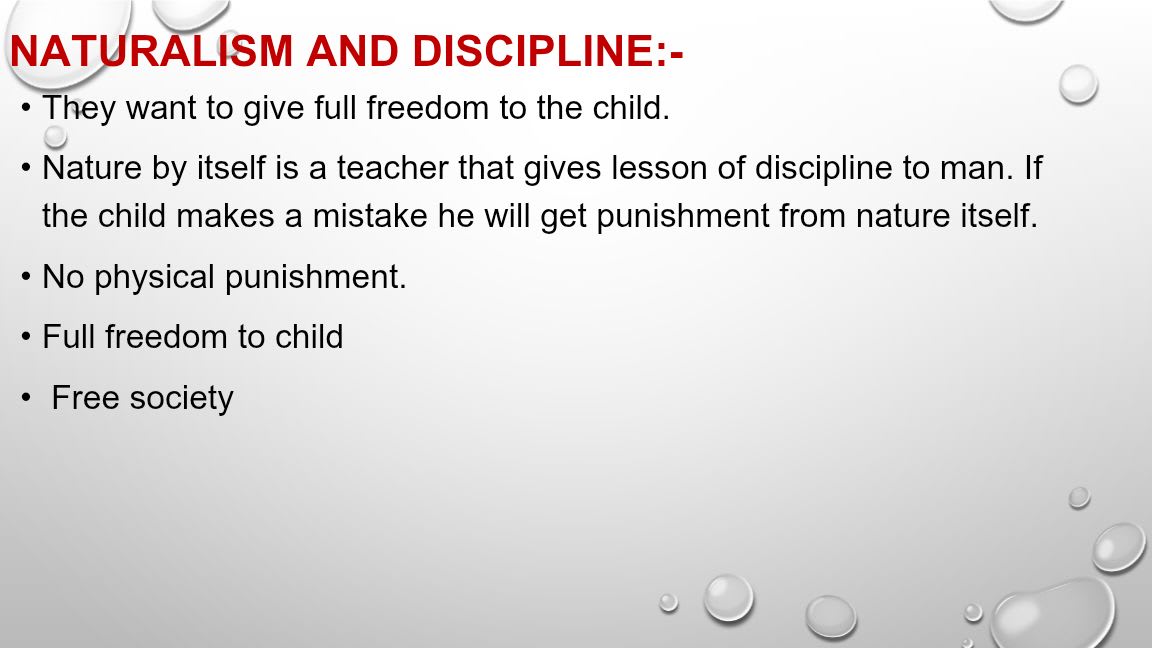 NATURALISM AND DISCIPLINE:-

• They want to give full freedom to the child.

• Nature by itself is a teacher that gives lesson of discipline to man. If the child makes a mistake he will get punishment from nature itself.

• No physical punishment.

• Full freedom to child

• Free society